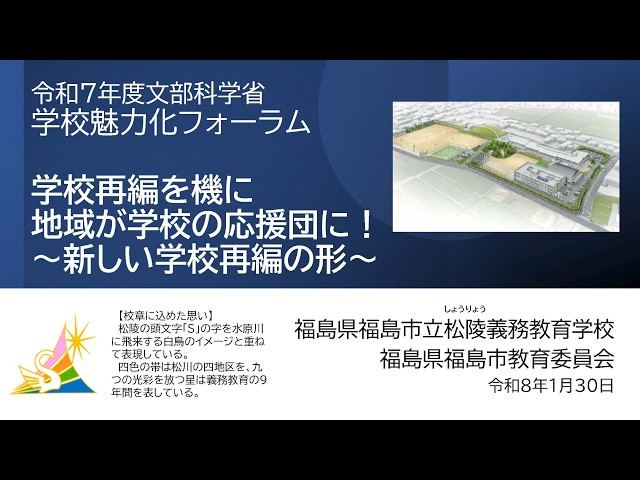 令和7年度文部科学省
学校魅力化フォーラム

学校再編を機に
地域が学校の応援団に！
～新しい学校再編の形～

【校章に込めた思い】
松陵の頭文字「S」の字を水原川に飛来する白鳥のイメージと重ねて表現している。
四色の帯は松川の四地区を、九つの光彩を放つ星は義務教育の9年間を表している。

しょうりょう
福島県福島市立松陵義務教育学校
福島県福島市教育委員会
令和8年1月30日